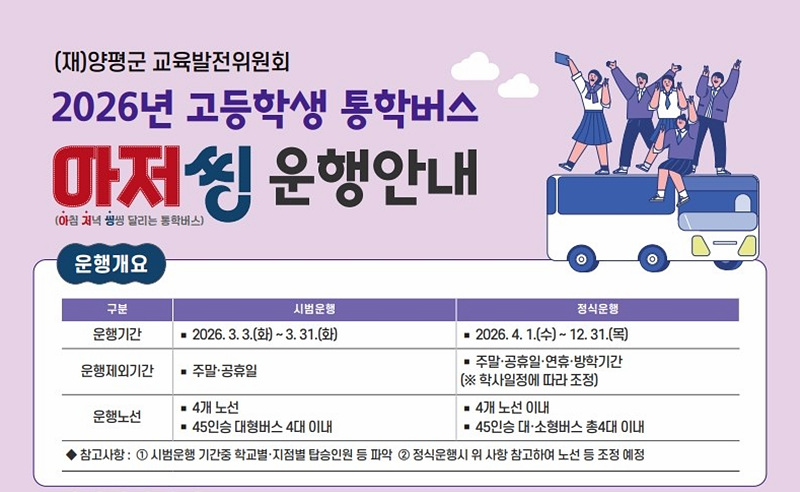 (재)양평군 교육발전위원회

2026년 고등학생 통학버스

마저씽 운행안내

(아침 저녁 씽씽 달리는 통학버스)

운행개요

| 구분 | 시범운행 | 정식운행 |
|---|---|---|
| 운행기간 | ▪ 2026. 3. 3.(화) ~ 3. 31.(화) | ▪ 2026. 4. 1.(수) ~ 12. 31.(목) |
| 운행제외기간 | ▪ 주말·공휴일 | ▪ 주말·공휴일·연휴·방학기간 (※ 학사일정에 따라 조정) |
| 운행노선 | ▪ 4개 노선 ▪ 45인승 대형버스 4대 이내 | ▪ 4개 노선 이내 ▪ 45인승 대·소형버스 총4대 이내 |

◆ 참고사항 : ① 시범운행 기간중 학교별·지점별 탑승인원 등 파악 ② 정식운행시 위 사항 참고하여 노선 등 조정 예정